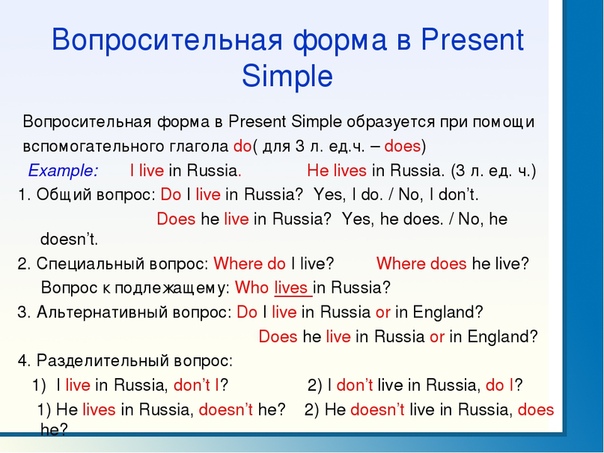 Вопросительная форма в Present Simple

Вопросительная форма в Present Simple образуется при помощи вспомогательного глагола do( для 3 л. ед.ч. – does)

Example: I live in Russia. He lives in Russia. (3 л. ед. ч.)

1. Общий вопрос: Do I live in Russia? Yes, I do. / No, I don't.

Does he live in Russia? Yes, he does. / No, he doesn't.

2. Специальный вопрос: Where do I live? Where does he live?

Вопрос к подлежащему: Who lives in Russia?

3. Альтернативный вопрос: Do I live in Russia or in England?

Does he live in Russia or in England?

4. Разделительный вопрос:

1) I live in Russia, don't I? 2) I don't live in Russia, do I?

1) He lives in Russia, doesn't he? 2) He doesn't live in Russia, does he?